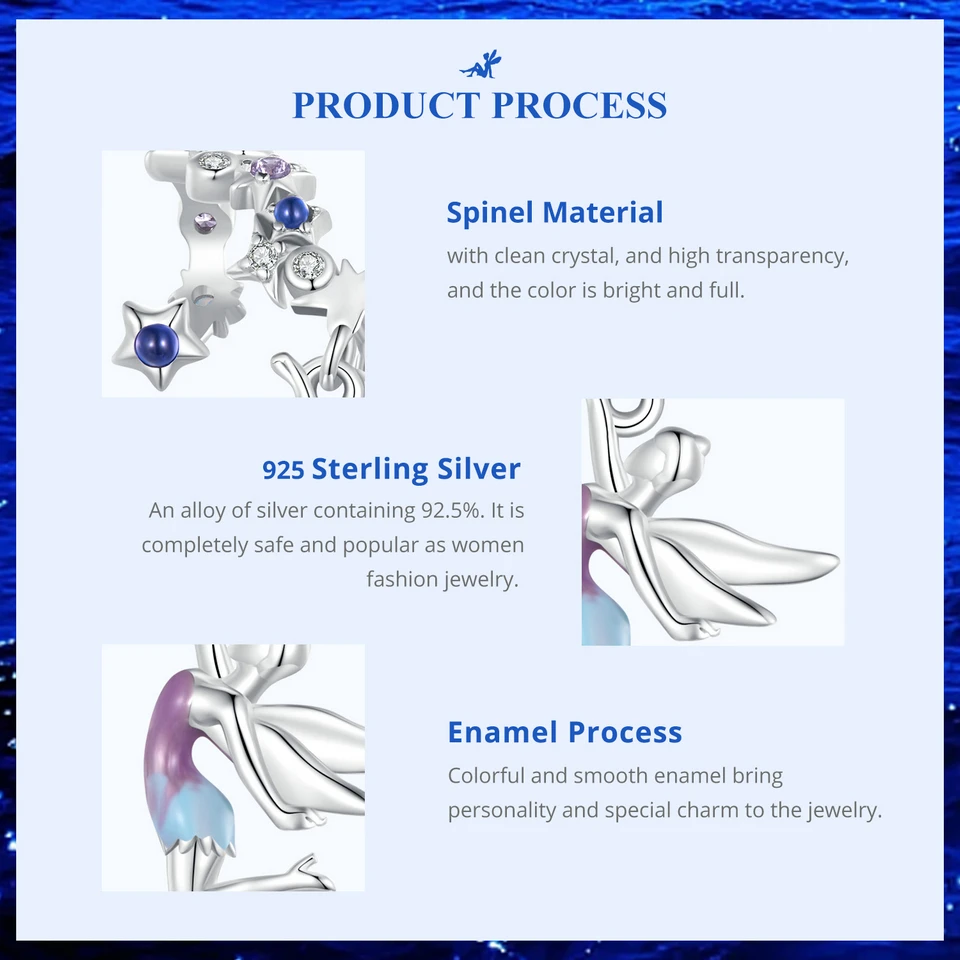 PRODUCT PROCESS

Spinel Material

with clean crystal, and high transparency, and the color is bright and full.

925 Sterling Silver

An alloy of silver containing 92.5%. It is completely safe and popular as women fashion jewelry.

Enamel Process

Colorful and smooth enamel bring personality and special charm to the jewelry.